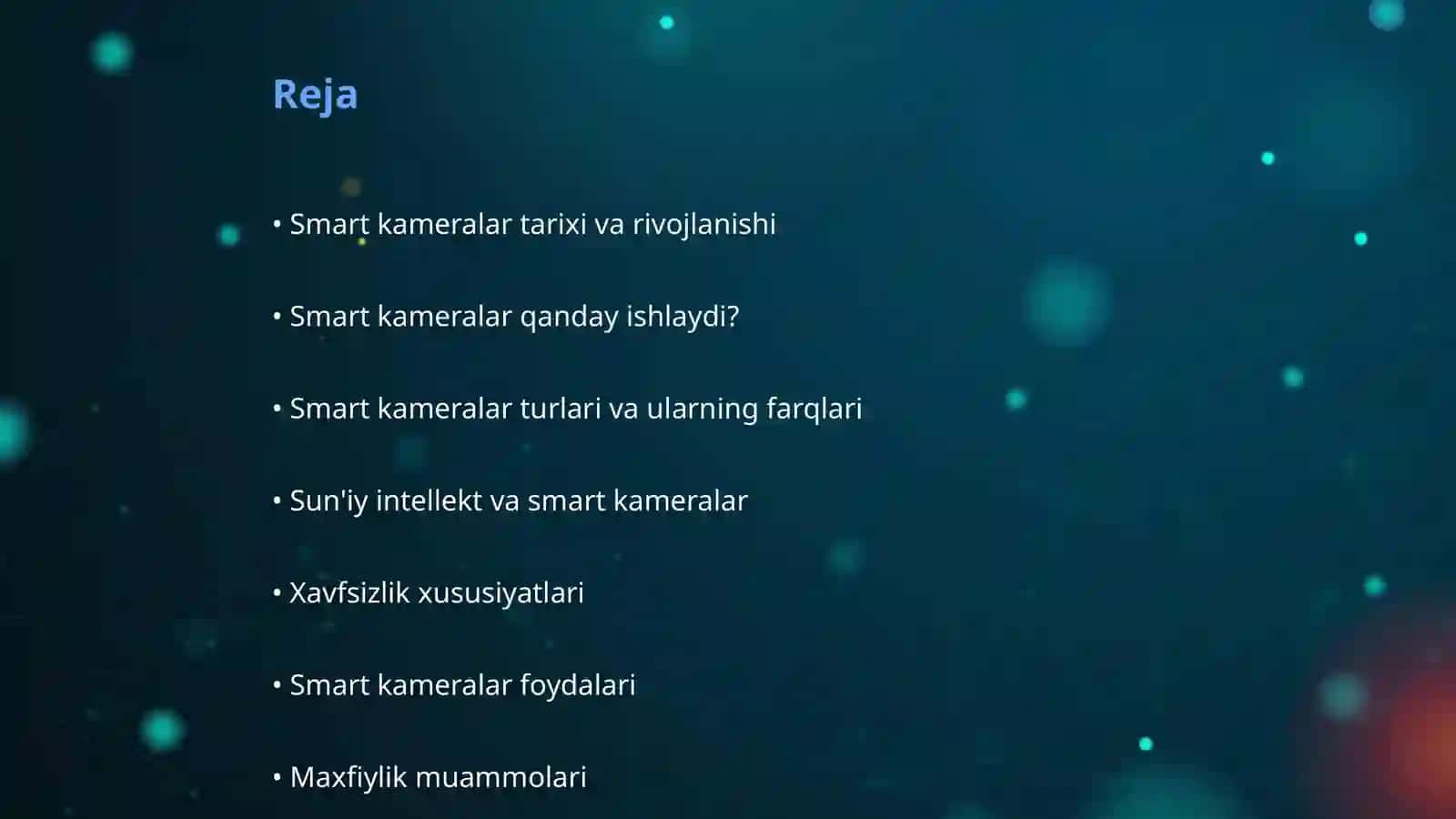 Reja

• Smart kameralar tarixi va rivojlanishi

• Smart kameralar qanday ishlaydi?

• Smart kameralar turlari va ularning farqlari

• Sun'iy intellekt va smart kameralar

• Xavfsizlik xususiyatlari

• Smart kameralar foydalari

• Maxfiylik muammolari